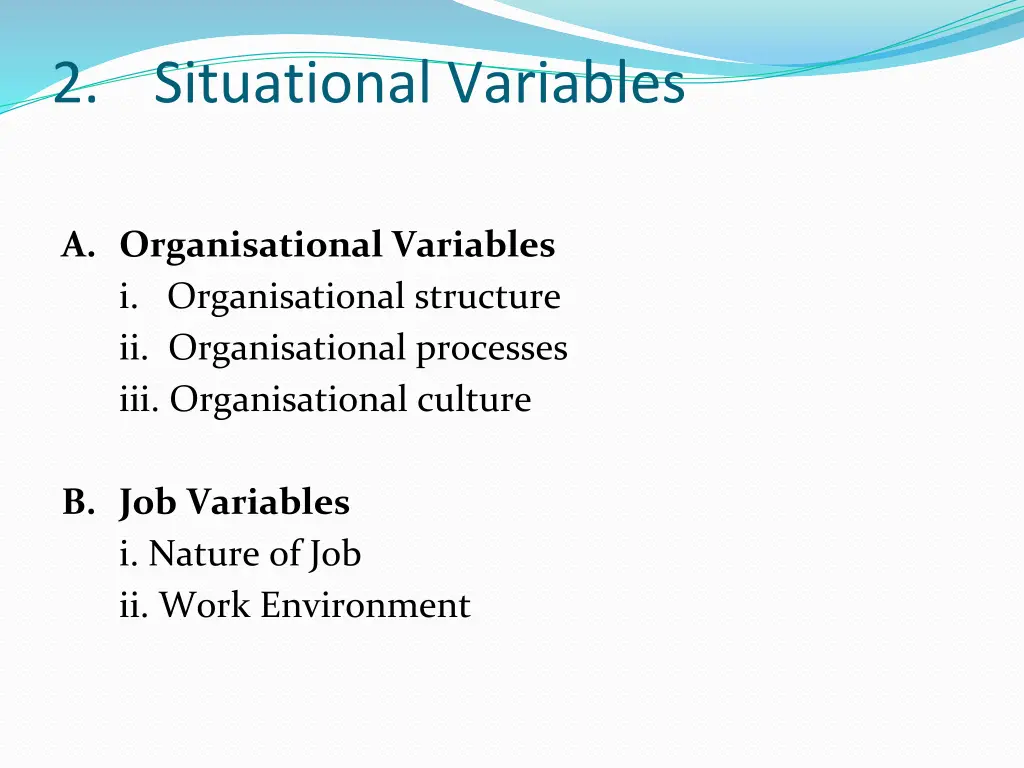 2. Situational Variables

A. Organisational Variables
i. Organisational structure
ii. Organisational processes
iii. Organisational culture

B. Job Variables
i. Nature of Job
ii. Work Environment